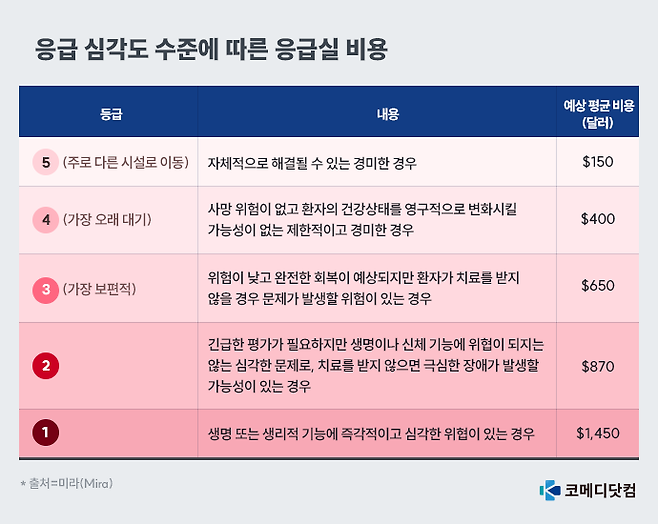 응급 심각도 수준에 따른 응급실 비용

| 등급 | 내용 | 예상 평균 비용 (달러) |
|---|---|---|
| 5 (주로 다른 시설로 이동) | 자체적으로 해결될 수 있는 경미한 경우 | \$150 |
| 4 (가장 오래 대기) | 사망 위험이 없고 환자의 건강상태를 영구적으로 변화시킬 가능성이 없는 제한적이고 경미한 경우 | \$400 |
| 3 (가장 보편적) | 위험이 낮고 완전한 회복이 예상되지만 환자가 치료를 받지 않을 경우 문제가 발생할 위험이 있는 경우 | \$650 |
| 2 | 긴급한 평가가 필요하지만 생명이나 신체 기능에 위협이 되지는 않는 심각한 문제로, 치료를 받지 않으면 극심한 장애가 발생할 가능성이 있는 경우 | \$870 |
| 1 | 생명 또는 생리적 기능에 즉각적이고 심각한 위협이 있는 경우 | \$1,450 |

* 출처=미라(Mira)

코메디닷컴